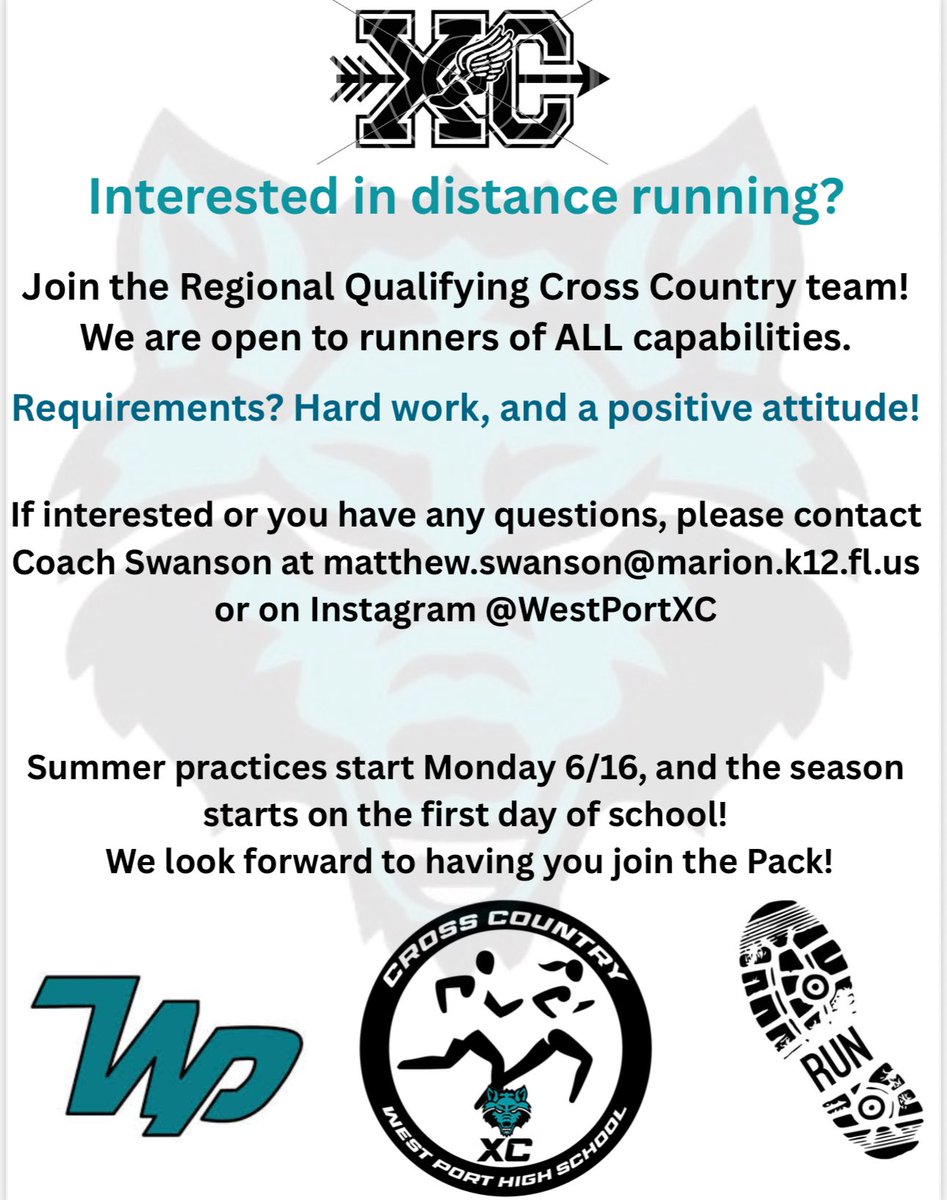 XC

Interested in distance running?

Join the Regional Qualifying Cross Country team! We are open to runners of ALL capabilities.

Requirements? Hard work, and a positive attitude!

If interested or you have any questions, please contact Coach Swanson at matthew.swanson@marion.k12.fl.us or on Instagram @WestPortXC

Summer practices start Monday 6/16, and the season starts on the first day of school!
We look forward to having you join the Pack!

WP

CROSS COUNTRY
XC
WEST PORT HIGH SCHOOL

RUN